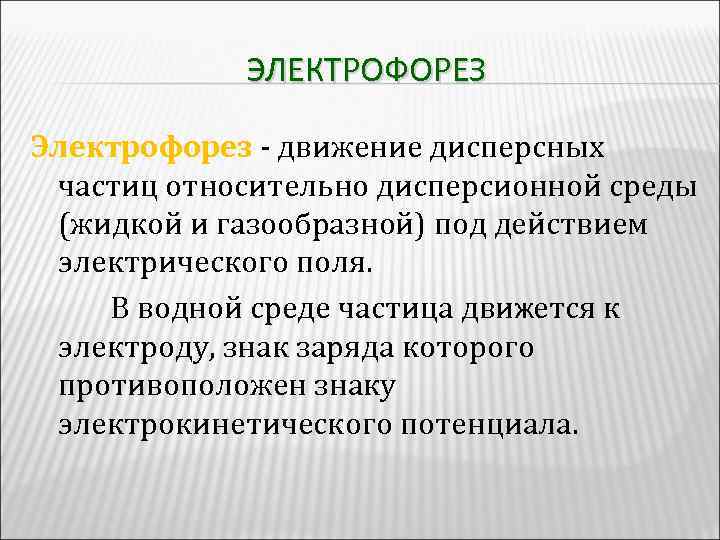 ЭЛЕКТРОФОРЕЗ

Электрофорез - движение дисперсных частиц относительно дисперсионной среды (жидкой и газообразной) под действием электрического поля.

В водной среде частица движется к электроду, знак заряда которого противоположен знаку электрокинетического потенциала.